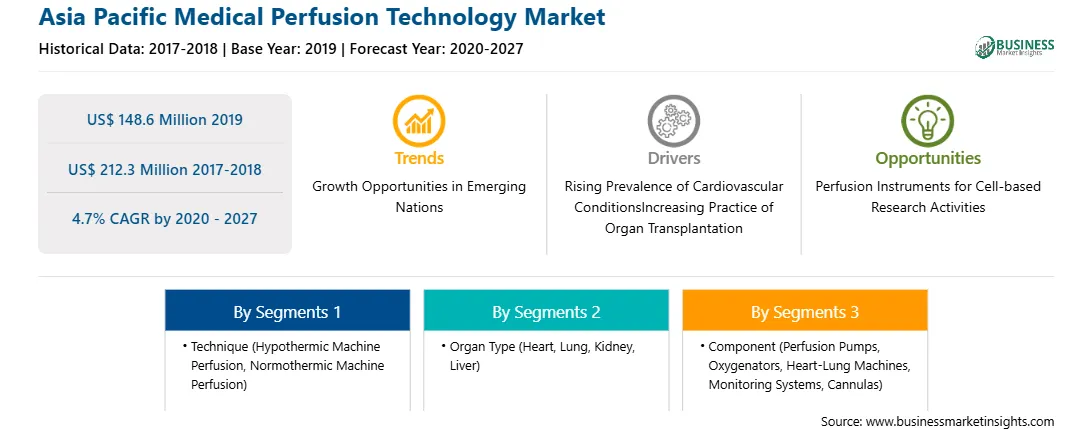 Asia Pacific Medical Perfusion Technology Market

Historical Data: 2017-2018 | Base Year: 2019 | Forecast Year: 2020-2027

BUSINESS Market Insights

US$ 148.6 Million 2019

US$ 212.3 Million 2017-2018

4.7% CAGR by 2020 - 2027

Trends

Growth Opportunities in Emerging Nations

Drivers

Rising Prevalence of Cardiovascular ConditionsIncreasing Practice of Organ Transplantation

Opportunities

Perfusion Instruments for Cell-based Research Activities

By Segments 1

• Technique (Hypothermic Machine Perfusion, Normothermic Machine Perfusion)

By Segments 2

• Organ Type (Heart, Lung, Kidney, Liver)

By Segments 3

• Component (Perfusion Pumps, Oxygenators, Heart-Lung Machines, Monitoring Systems, Cannulas)

Source: www.businessmarketinsights.com